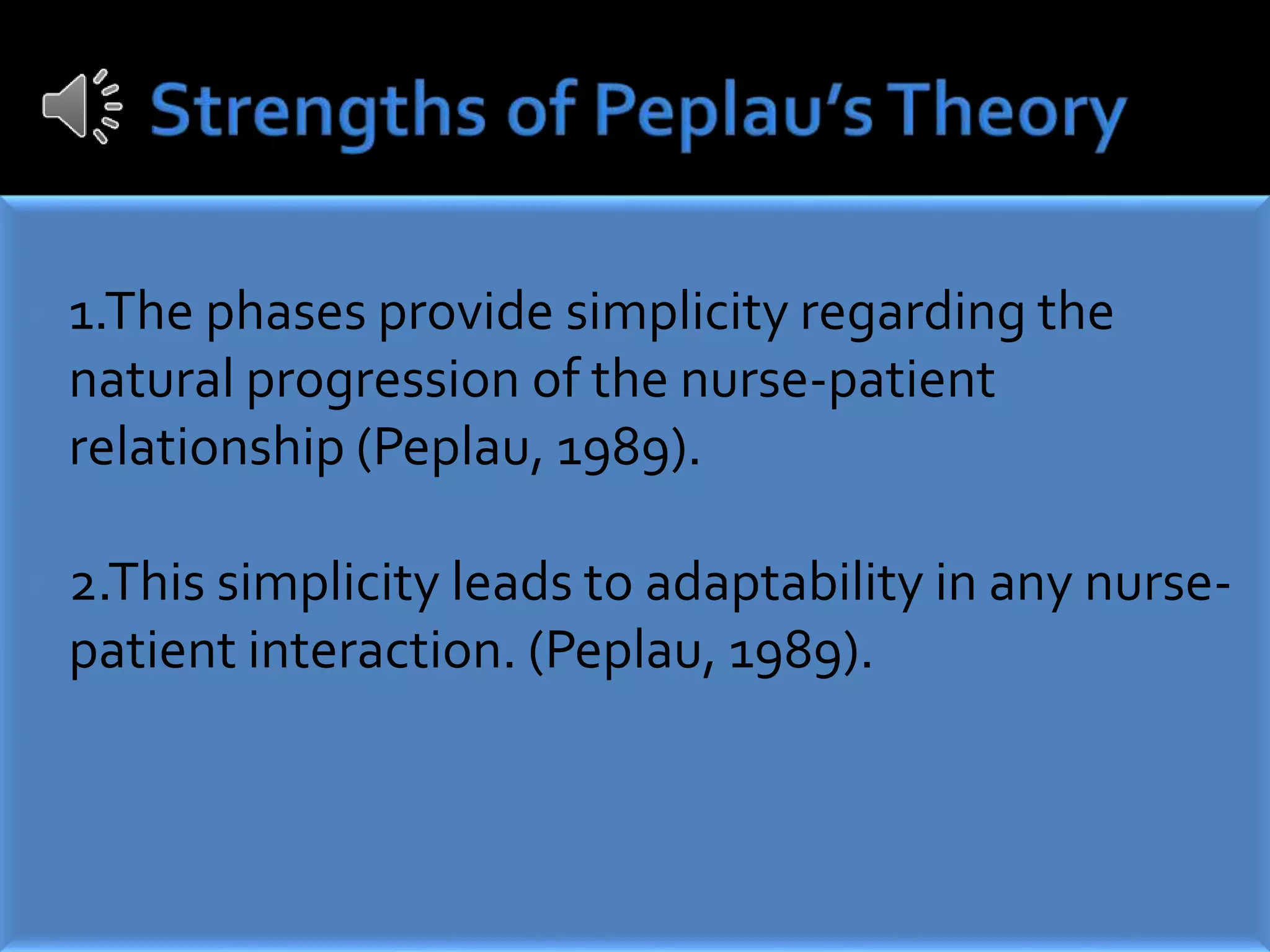 Strengths of Peplau's Theory

1.The phases provide simplicity regarding the natural progression of the nurse-patient relationship (Peplau, 1989).

2.This simplicity leads to adaptability in any nurse-patient interaction. (Peplau, 1989).